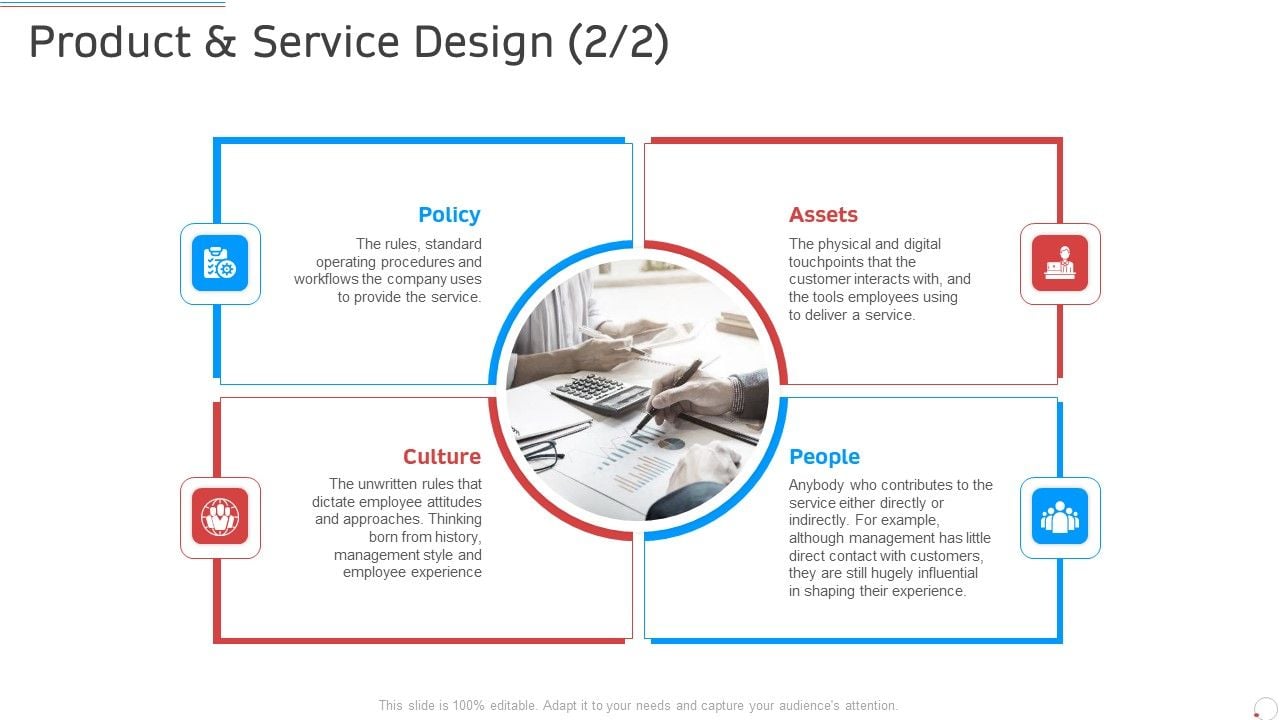 Product & Service Design (2/2)

Policy

The rules, standard operating procedures and workflows the company uses to provide the service.

Assets

The physical and digital touchpoints that the customer interacts with, and the tools employees using to deliver a service.

Culture

The unwritten rules that dictate employee attitudes and approaches. Thinking born from history, management style and employee experience

People

Anybody who contributes to the service either directly or indirectly. For example, although management has little direct contact with customers, they are still hugely influential in shaping their experience.

This slide is 100% editable. Adapt it to your needs and capture your audience's attention.